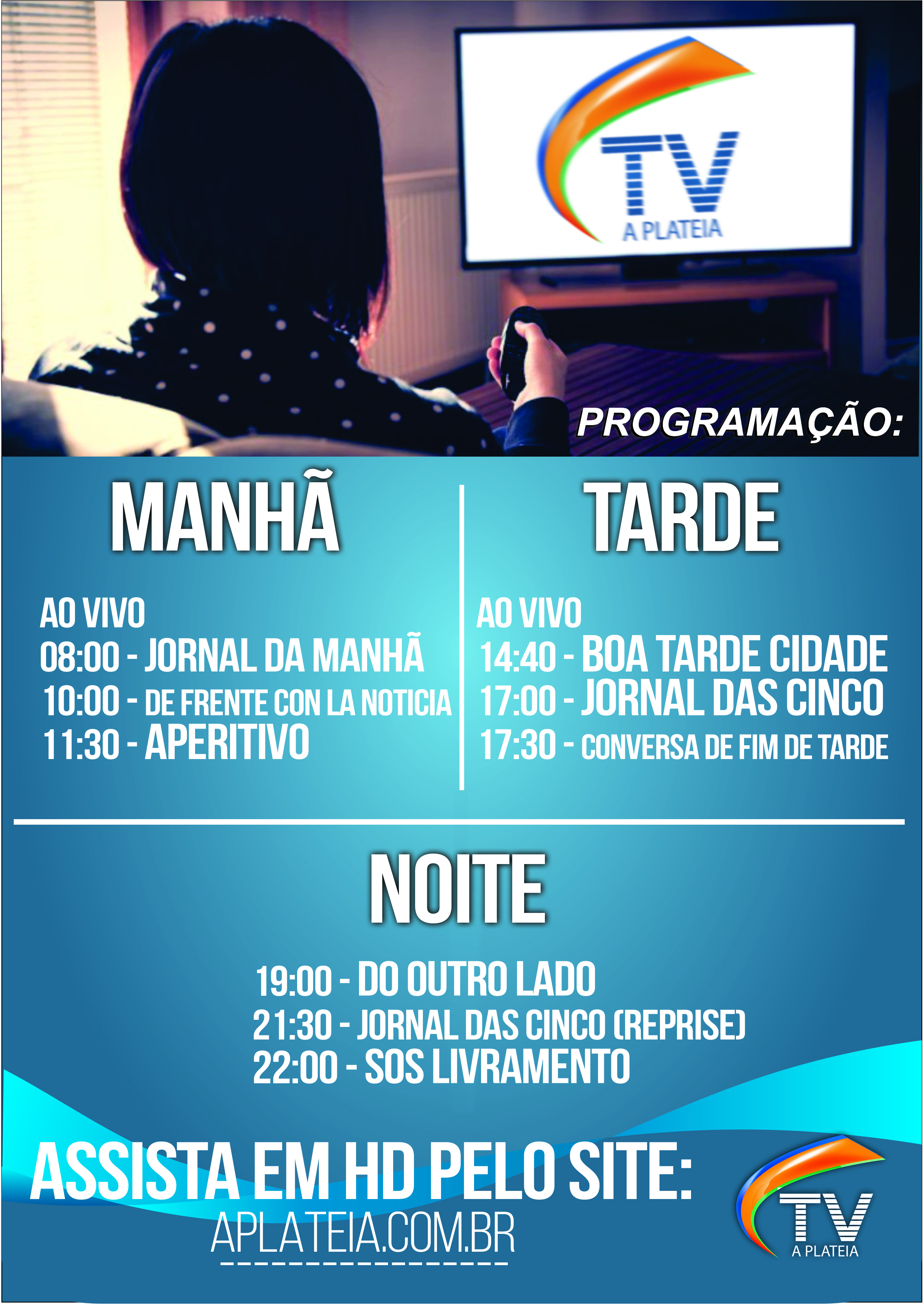 TV
A PLATEIA

PROGRAMAÇÃO:

MANHÃ

AO VIVO
08:00 - JORNAL DA MANHÃ
10:00 - DE FRENTE CON LA NOTICIA
11:30 - APERITIVO

TARDE

AO VIVO
14:40 - BOA TARDE CIDADE
17:00 - JORNAL DAS CINCO
17:30 - CONVERSA DE FIM DE TARDE

NOITE

19:00 - DO OUTRO LADO
21:30 - JORNAL DAS CINCO (REPRISE)
22:00 - SOS LIVRAMENTO

ASSISTA EM HD PELO SITE:
APLATEIA.COM.BR

TV
A PLATEIA